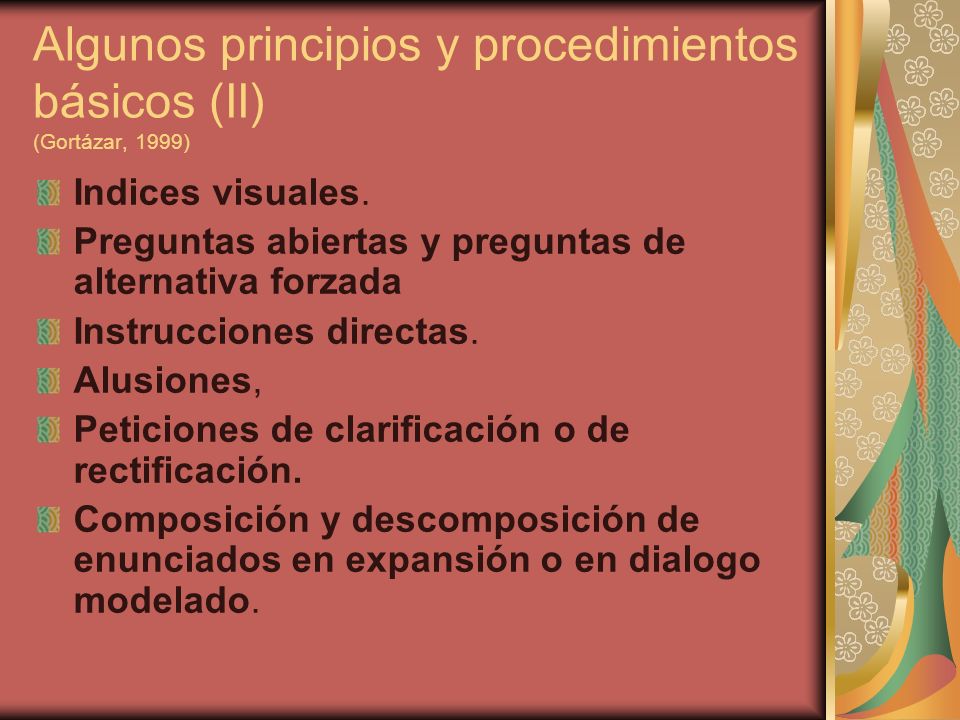 Algunos principios y procedimientos básicos (II)
(Gortázar, 1999)

Indices visuales.

Preguntas abiertas y preguntas de alternativa forzada

Instrucciones directas.

Alusiones,

Peticiones de clarificación o de rectificación.

Composición y descomposición de enunciados en expansión o en dialogo modelado.